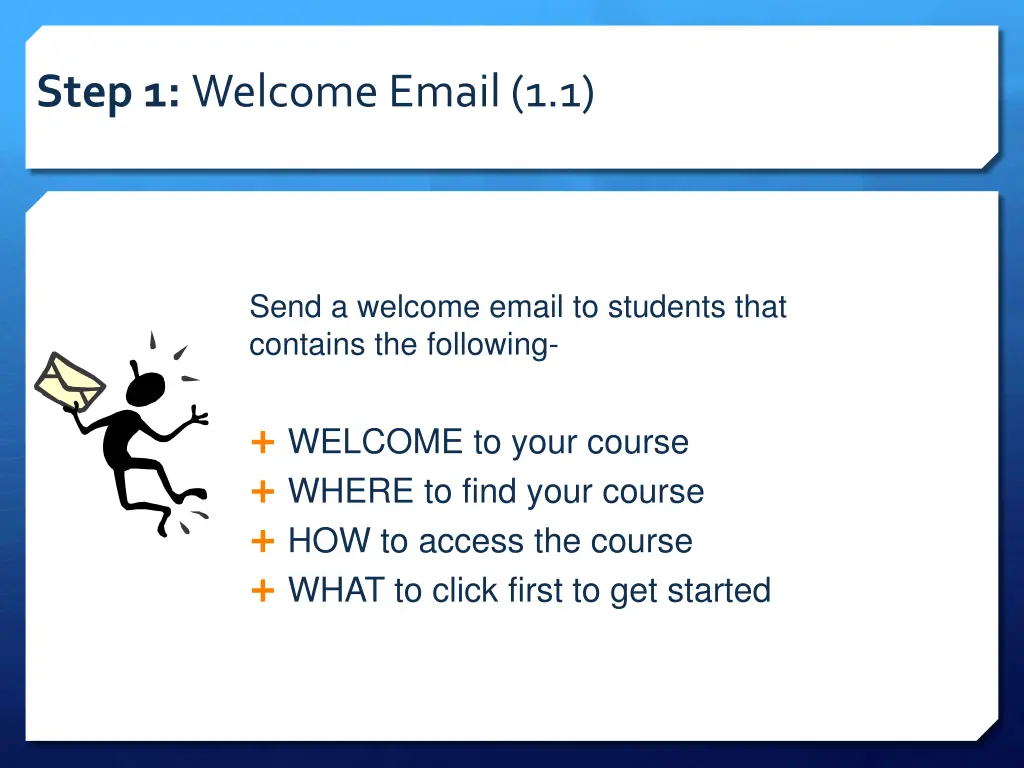 Step 1: Welcome Email (1.1)

Send a welcome email to students that contains the following-

+ WELCOME to your course
+ WHERE to find your course
+ HOW to access the course
+ WHAT to click first to get started